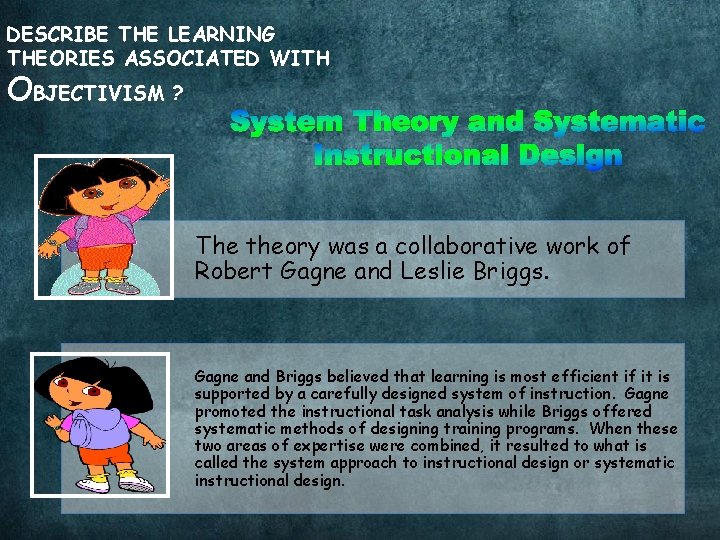 DESCRIBE THE LEARNING THEORIES ASSOCIATED WITH OBJECTIVISM ?

System Theory and Systematic Instructional Design

The theory was a collaborative work of Robert Gagne and Leslie Briggs.

Gagne and Briggs believed that learning is most efficient if it is supported by a carefully designed system of instruction. Gagne promoted the instructional task analysis while Briggs offered systematic methods of designing training programs. When these two areas of expertise were combined, it resulted to what is called the system approach to instructional design or systematic instructional design.